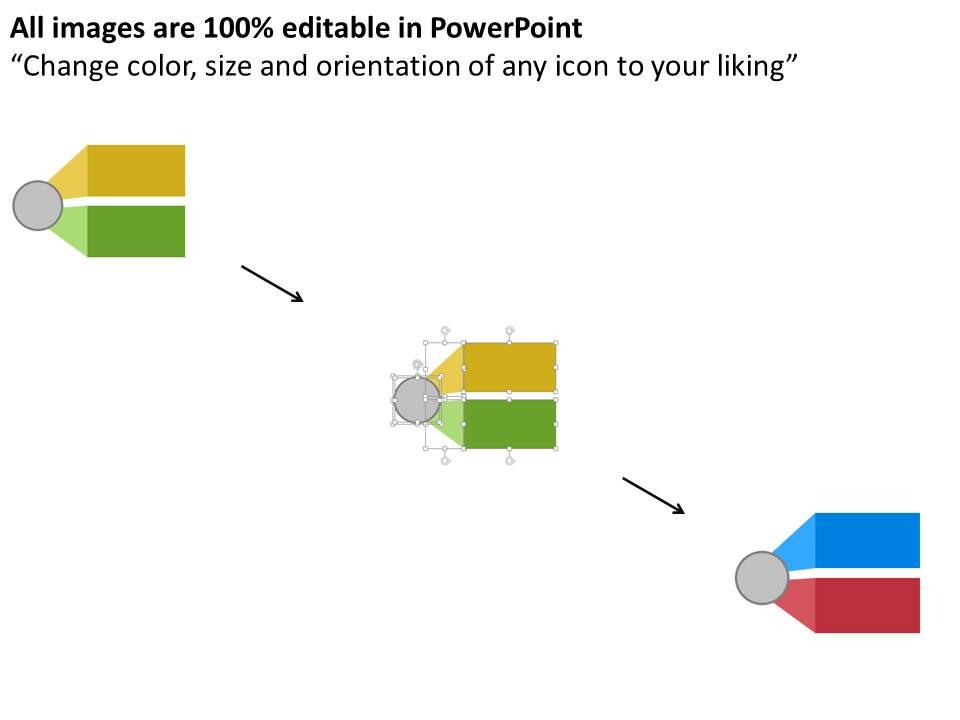 All images are 100% editable in PowerPoint
“Change color, size and orientation of any icon to your liking”